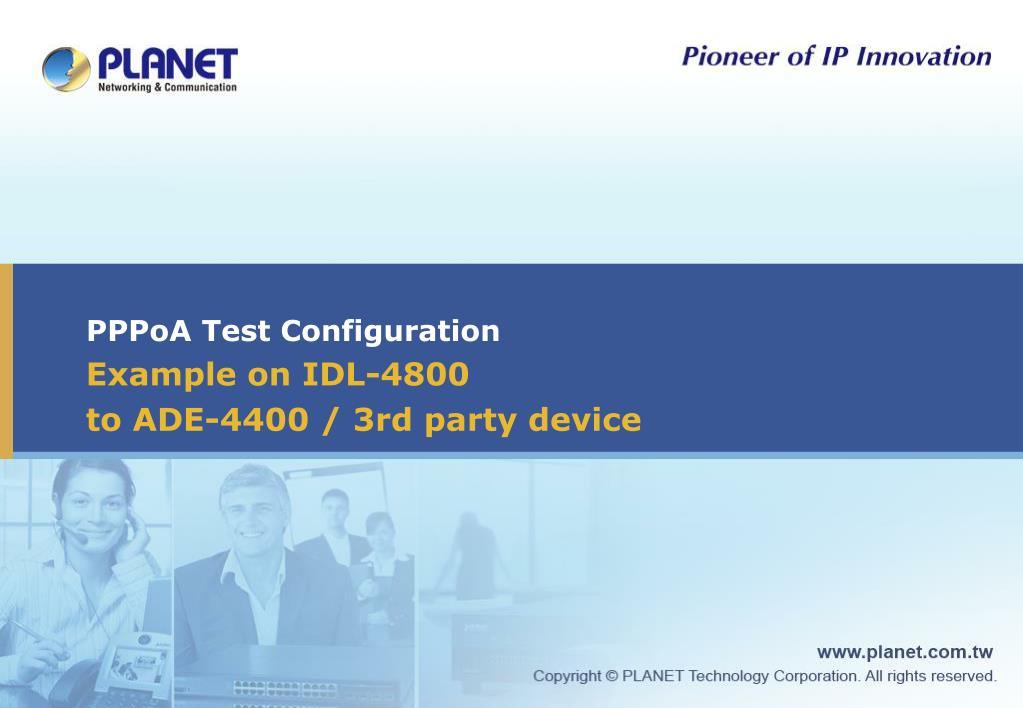 PLANET
Networking & Communication

Pioneer of IP Innovation

PPPoA Test Configuration
Example on IDL-4800
to ADE-4400 / 3rd party device

www.planet.com.tw
Copyright © PLANET Technology Corporation. All rights reserved.